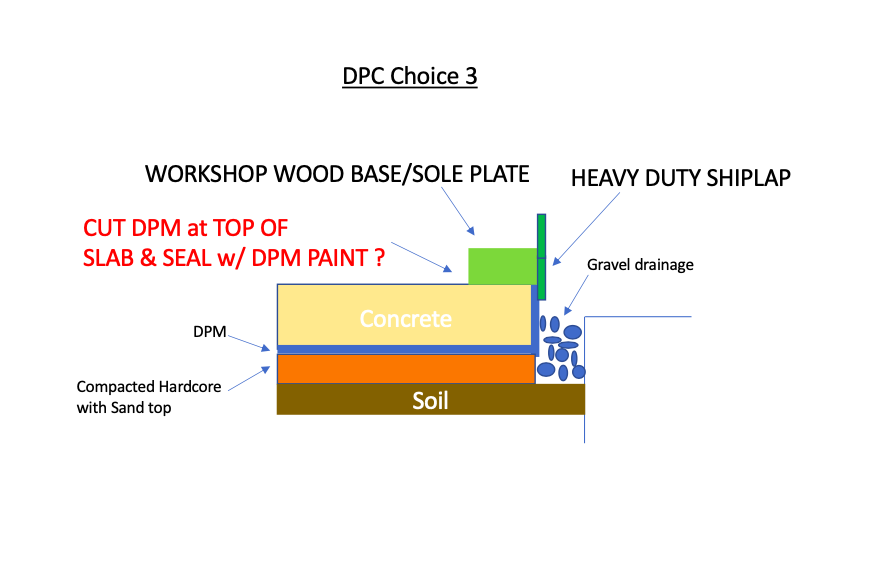 DPC Choice 3

WORKSHOP WOOD BASE/SOLE PLATE

HEAVY DUTY SHIPLAP

CUT DPM at TOP OF SLAB & SEAL w/ DPM PAINT ?

Gravel drainage

Concrete

DPM

Compacted Hardcore with Sand top

Soil